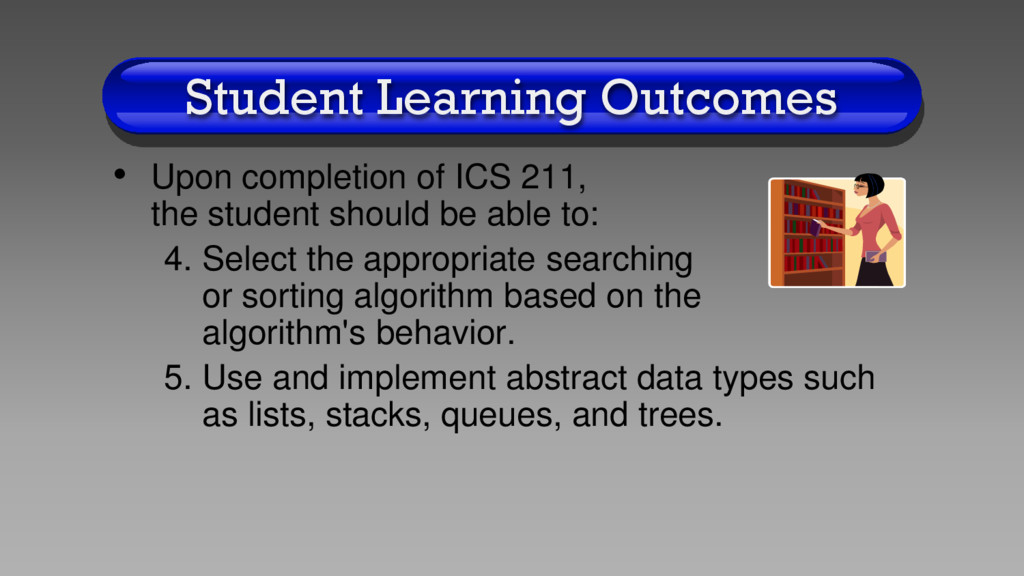 Student Learning Outcomes

• Upon completion of ICS 211, the student should be able to:

4. Select the appropriate searching or sorting algorithm based on the algorithm's behavior.

5. Use and implement abstract data types such as lists, stacks, queues, and trees.